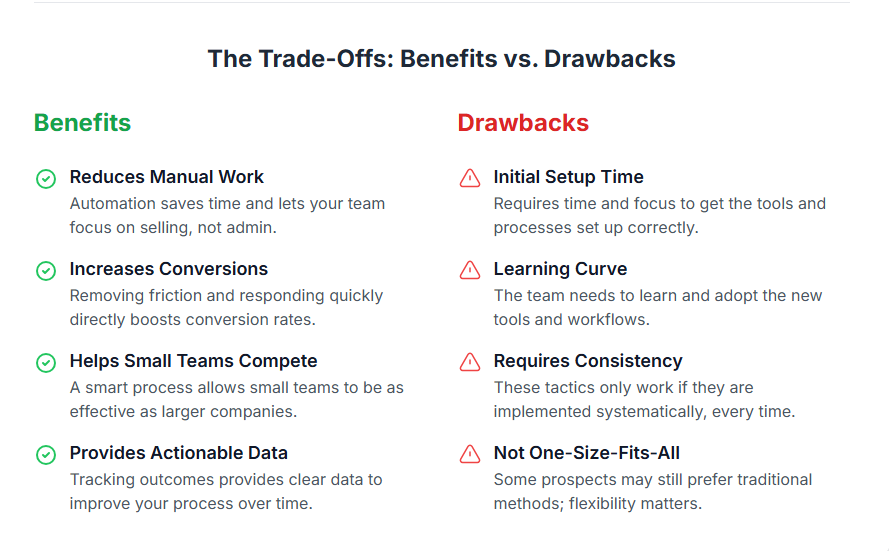 The Trade-Offs: Benefits vs. Drawbacks

Benefits

Reduces Manual Work
Automation saves time and lets your team focus on selling, not admin.

Increases Conversions
Removing friction and responding quickly directly boosts conversion rates.

Helps Small Teams Compete
A smart process allows small teams to be as effective as larger companies.

Provides Actionable Data
Tracking outcomes provides clear data to improve your process over time.

Drawbacks

Initial Setup Time
Requires time and focus to get the tools and processes set up correctly.

Learning Curve
The team needs to learn and adopt the new tools and workflows.

Requires Consistency
These tactics only work if they are implemented systematically, every time.

Not One-Size-Fits-All
Some prospects may still prefer traditional methods; flexibility matters.